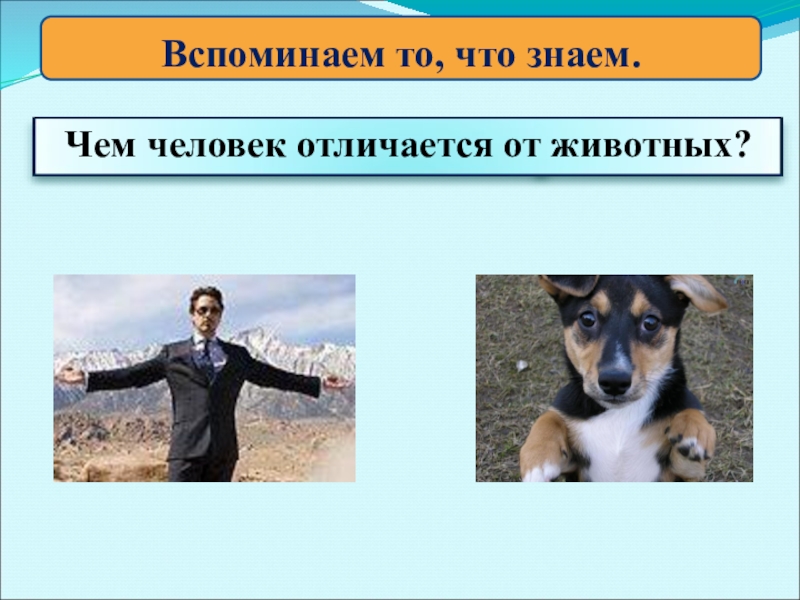 Вспоминаем то, что знаем.

Чем человек отличается от животных?